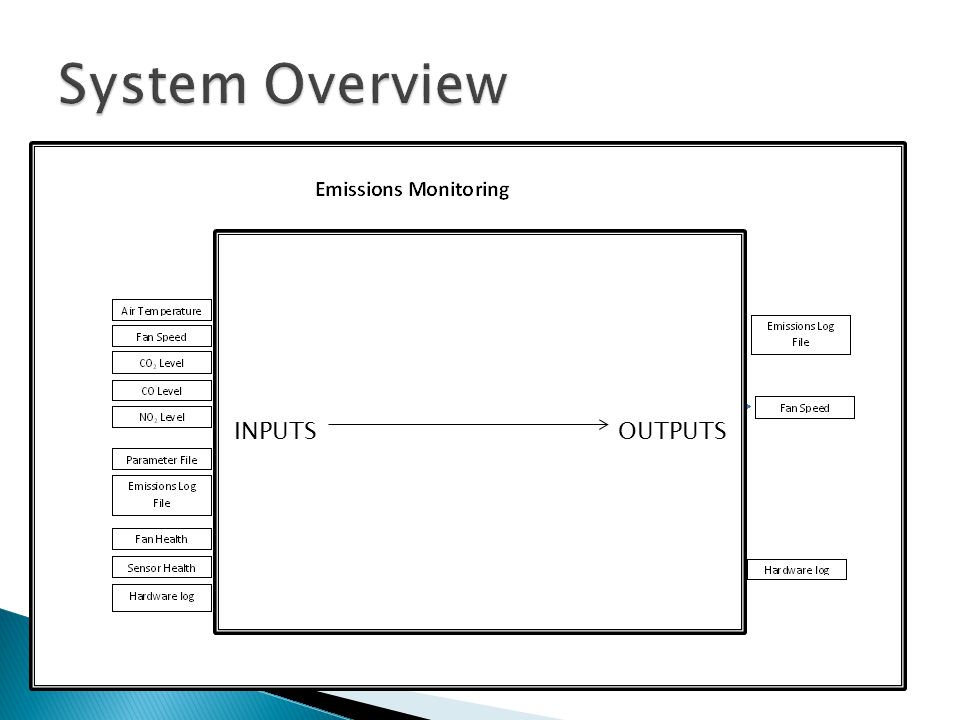 System Overview

Emissions Monitoring

Air Temperature

Fan Speed

$CO_2$ Level

CO Level

$NO_2$ Level

Parameter File

Emissions Log File

Fan Health

Sensor Health

Hardware log

INPUTS

OUTPUTS

Emissions Log File

Fan Speed

Hardware log